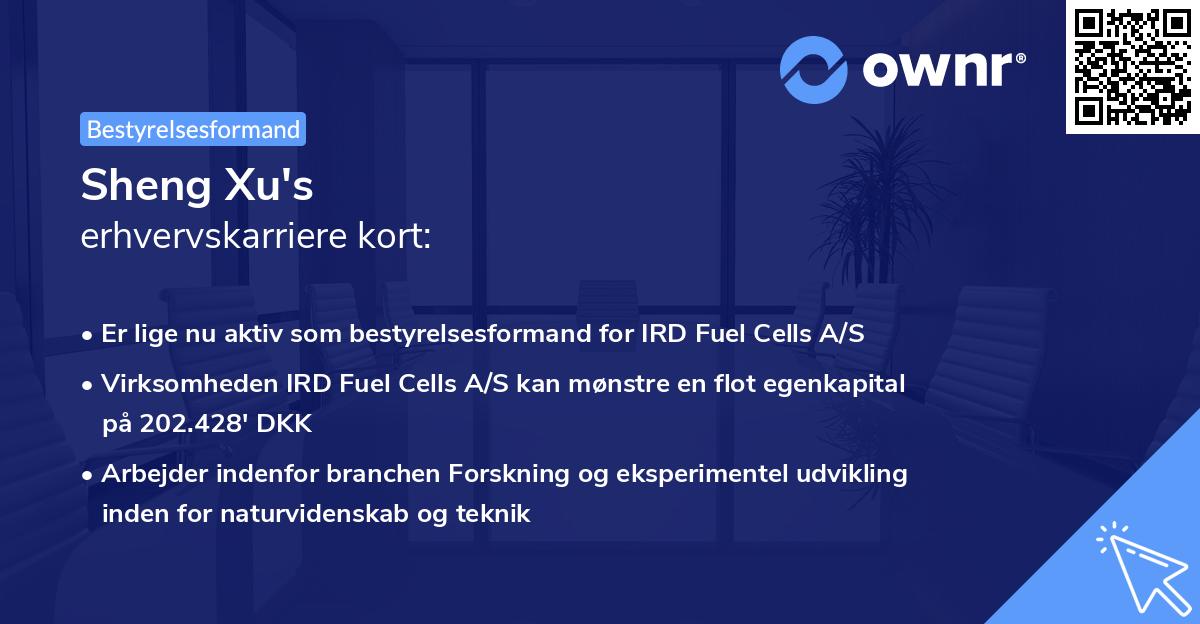 ownr®

Bestyrelsesformand

Sheng Xu's
erhvervskarriere kort:

• Er lige nu aktiv som bestyrelsesformand for IRD Fuel Cells A/S
• Virksomheden IRD Fuel Cells A/S kan mønstre en flot egenkapital på 202.428' DKK
• Arbejder indenfor branchen Forskning og eksperimentel udvikling inden for naturvidenskab og teknik